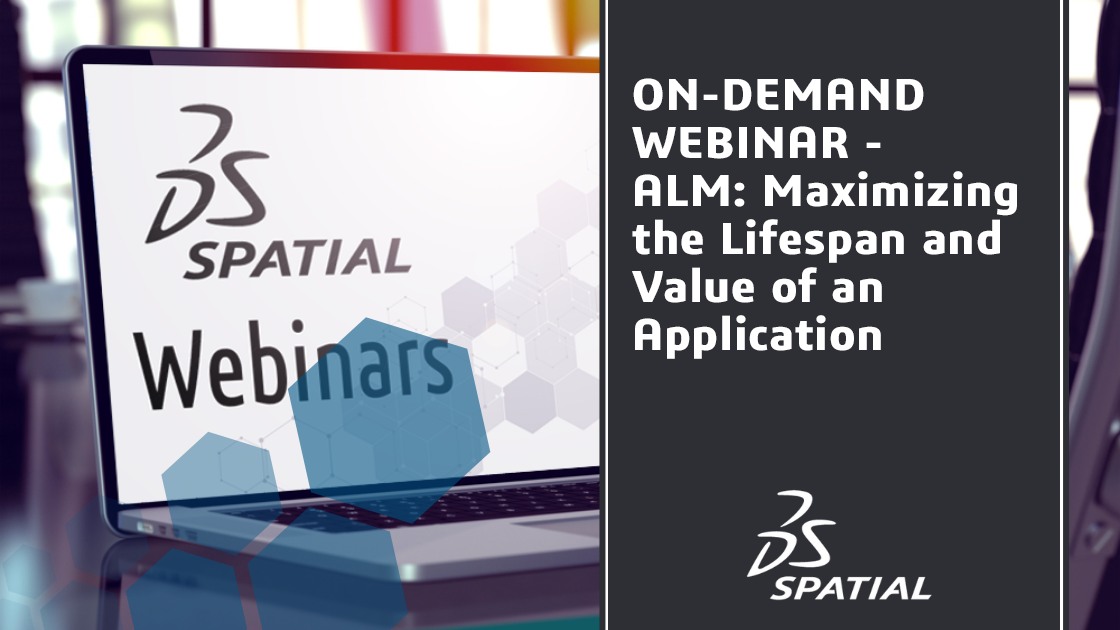 3DS SPATIAL

Webinars

ON-DEMAND WEBINAR - ALM: Maximizing the Lifespan and Value of an Application

3DS SPATIAL